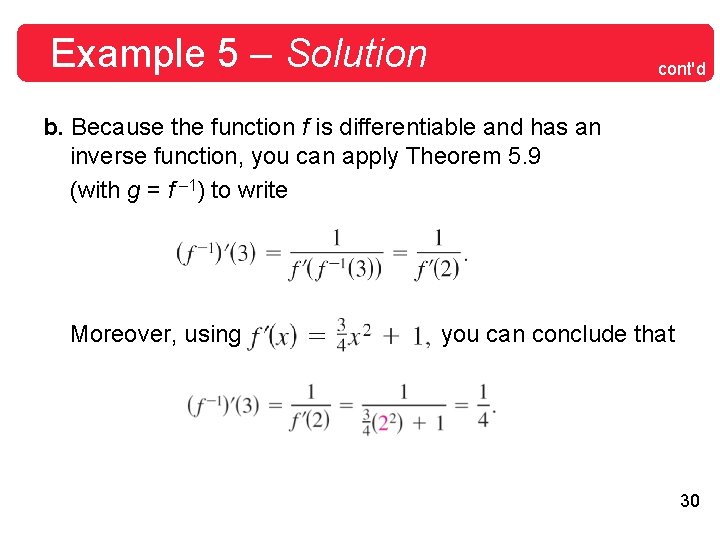 Example 5 – Solution

cont'd

b. Because the function $f$ is differentiable and has an inverse function, you can apply Theorem 5.9 (with $g = f^{-1}$) to write

$(f^{-1})'(3) = \frac{1}{f'(f^{-1}(3))} = \frac{1}{f'(2)}.$

Moreover, using $f'(x) = \frac{3}{4}x^2 + 1,$ you can conclude that

$(f^{-1})'(3) = \frac{1}{f'(2)} = \frac{1}{\frac{3}{4}(2^2) + 1} = \frac{1}{4}.$

30